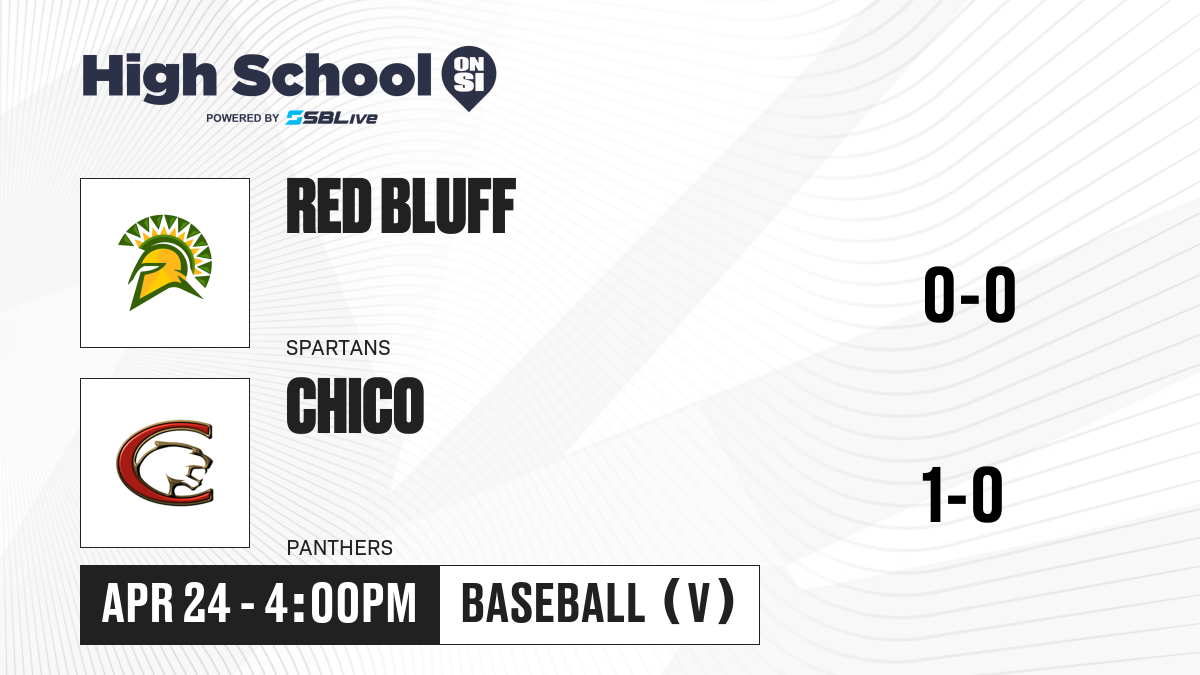 High School ON SI
POWERED BY SBLive

RED BLUFF
SPARTANS
0-0

CHICO
PANTHERS
1-0

APR 24 - 4:00PM
BASEBALL (V)